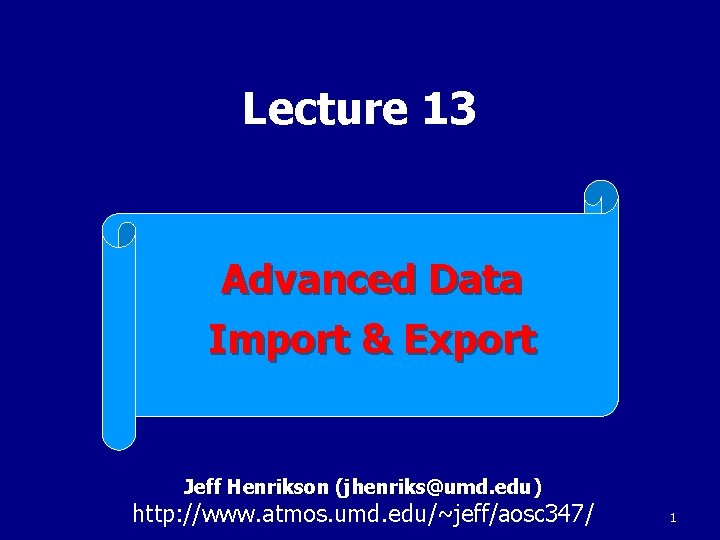 Lecture 13

Advanced Data
Import & Export

Jeff Henrikson (jhenriks@umd.edu)
http://www.atmos.umd.edu/~jeff/aosc347/

1